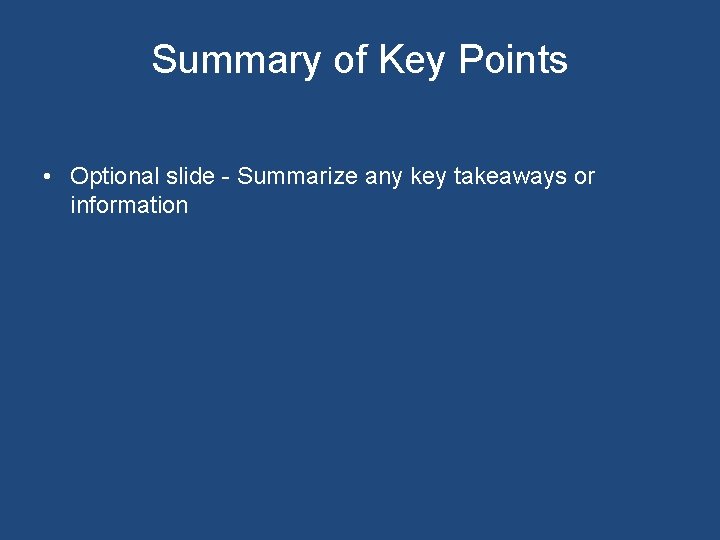 Summary of Key Points

• Optional slide - Summarize any key takeaways or information